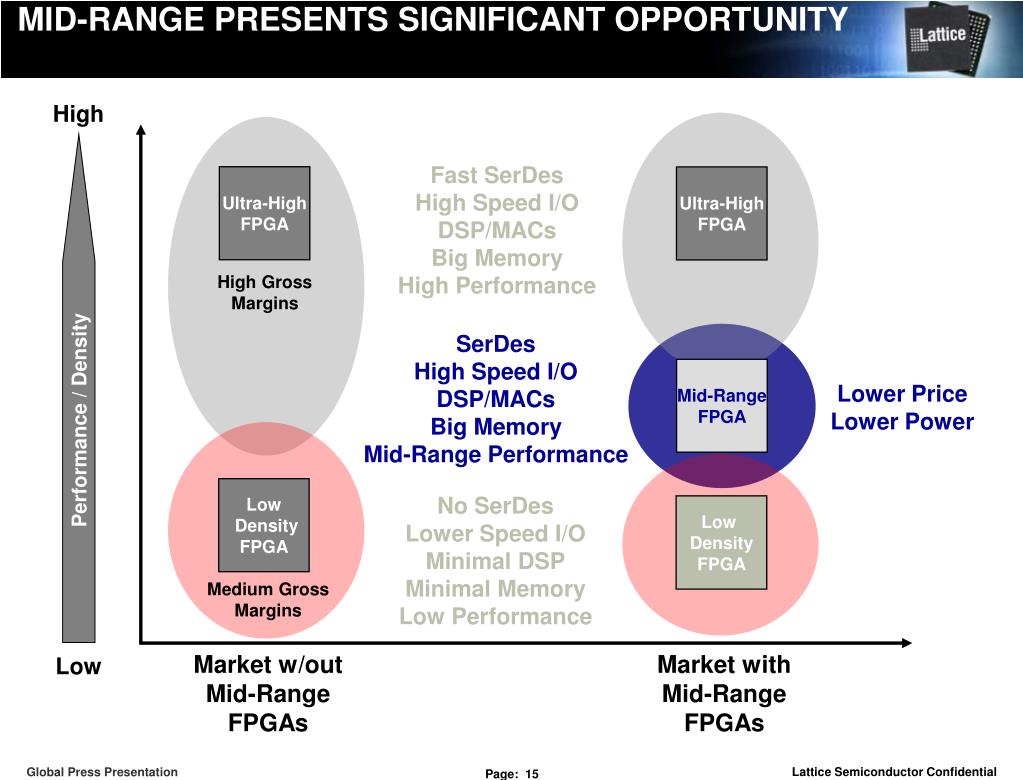 MID-RANGE PRESENTS SIGNIFICANT OPPORTUNITY

Lattice

High

Performance / Density

Low

Ultra-High FPGA

High Gross Margins

Low Density FPGA

Medium Gross Margins

Fast SerDes
High Speed I/O
DSP/MACs
Big Memory
High Performance

SerDes
High Speed I/O
DSP/MACs
Big Memory
Mid-Range Performance

No SerDes
Lower Speed I/O
Minimal DSP
Minimal Memory
Low Performance

Ultra-High FPGA

Mid-Range FPGA

Low Density FPGA

Lower Price
Lower Power

Market w/out Mid-Range FPGAs

Market with Mid-Range FPGAs

Global Press Presentation

Page: 15

Lattice Semiconductor Confidential